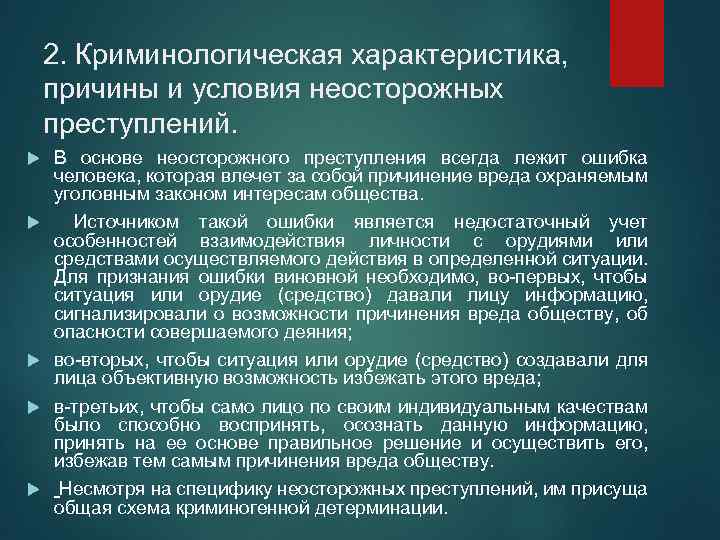 2. Криминологическая характеристика, причины и условия неосторожных преступлений.

В основе неосторожного преступления всегда лежит ошибка человека, которая влечет за собой причинение вреда охраняемым уголовным законом интересам общества.

Источником такой ошибки является недостаточный учет особенностей взаимодействия личности с орудиями или средствами осуществляемого действия в определенной ситуации. Для признания ошибки виновной необходимо, во-первых, чтобы ситуация или орудие (средство) давали лицу информацию, сигнализировали о возможности причинения вреда обществу, об опасности совершаемого деяния;

во-вторых, чтобы ситуация или орудие (средство) создавали для лица объективную возможность избежать этого вреда;

в-третьих, чтобы само лицо по своим индивидуальным качествам было способно воспринять, осознать данную информацию, принять на ее основе правильное решение и осуществить его, избежав тем самым причинения вреда обществу.

Несмотря на специфику неосторожных преступлений, им присуща общая схема криминогенной детерминации.